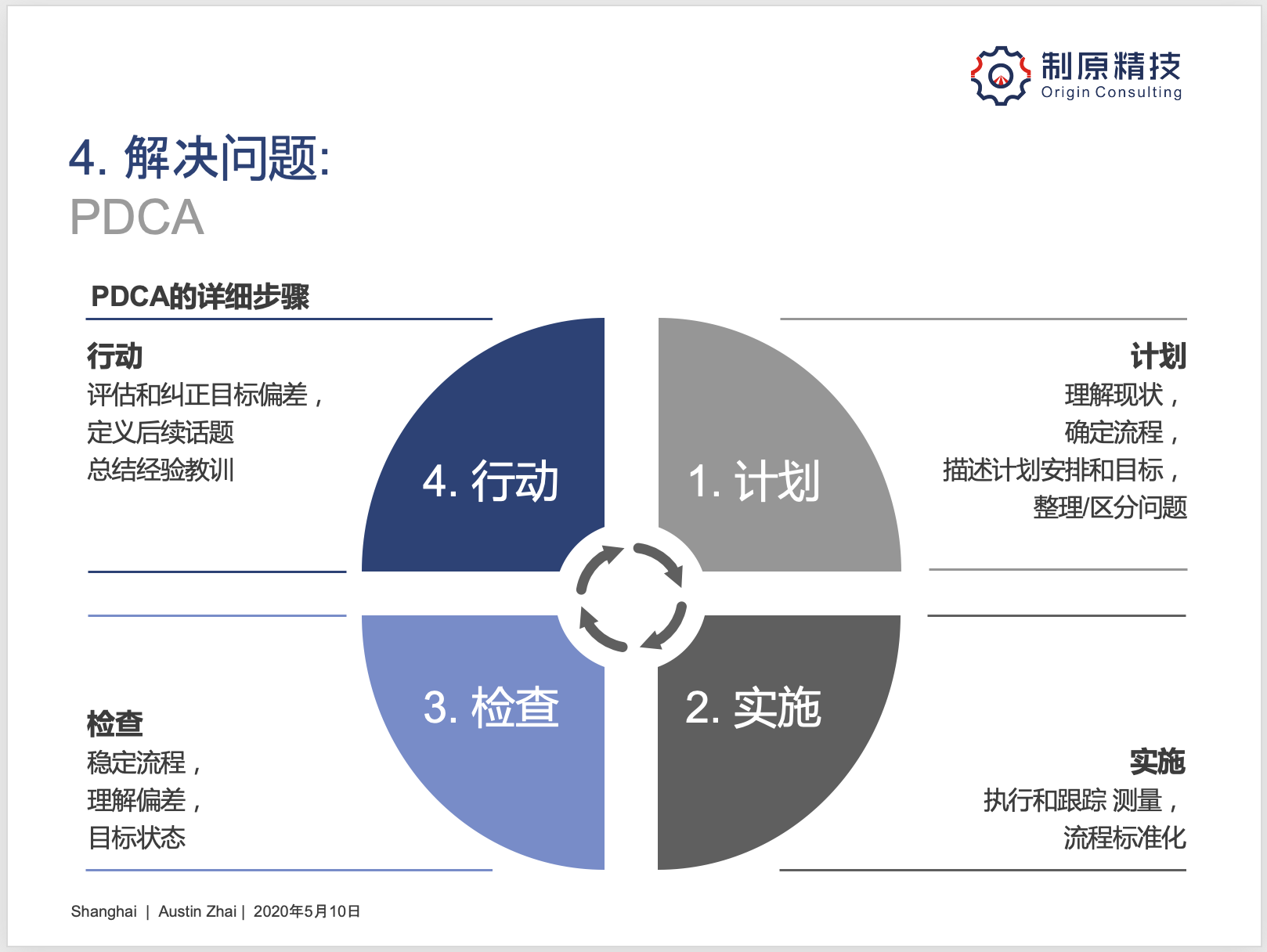 制原精技
Origin Consulting

4. 解决问题:
PDCA

PDCA的详细步骤

行动
评估和纠正目标偏差，
定义后续话题
总结经验教训

4. 行动

1. 计划

计划
理解现状，
确定流程，
描述计划安排和目标，
整理/区分问题

3. 检查

2. 实施

检查
稳定流程，
理解偏差，
目标状态

实施
执行和跟踪 测量，
流程标准化

Shanghai | Austin Zhai | 2020年5月10日